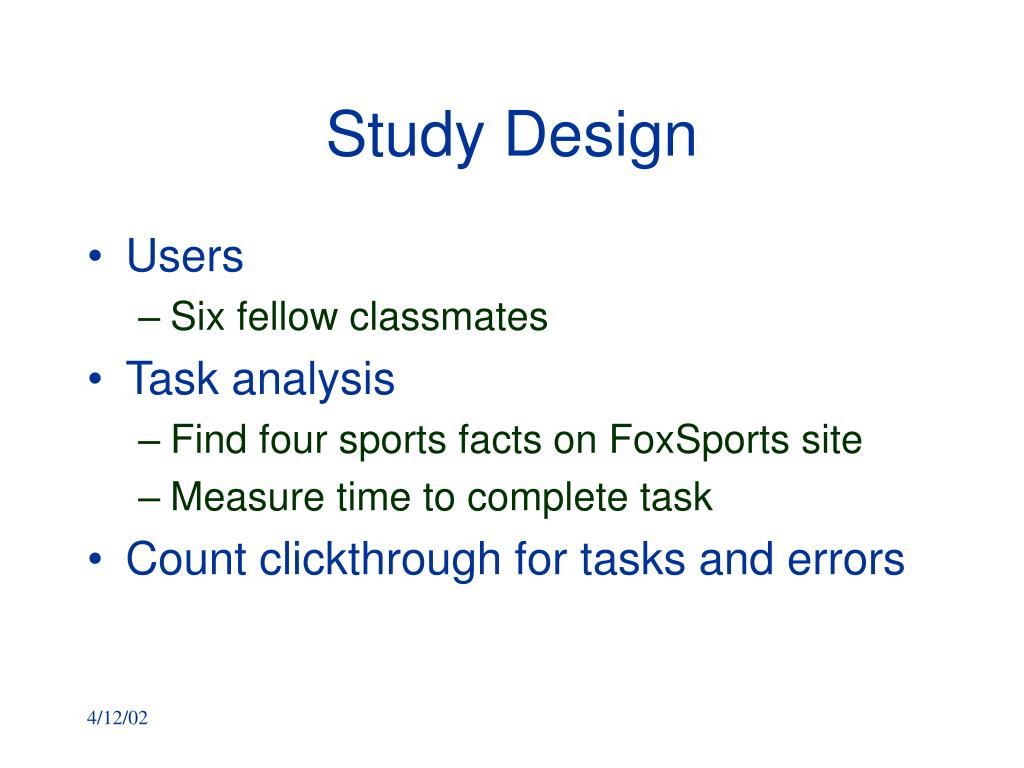 Study Design

• Users
– Six fellow classmates
• Task analysis
– Find four sports facts on FoxSports site
– Measure time to complete task
• Count clickthrough for tasks and errors

4/12/02